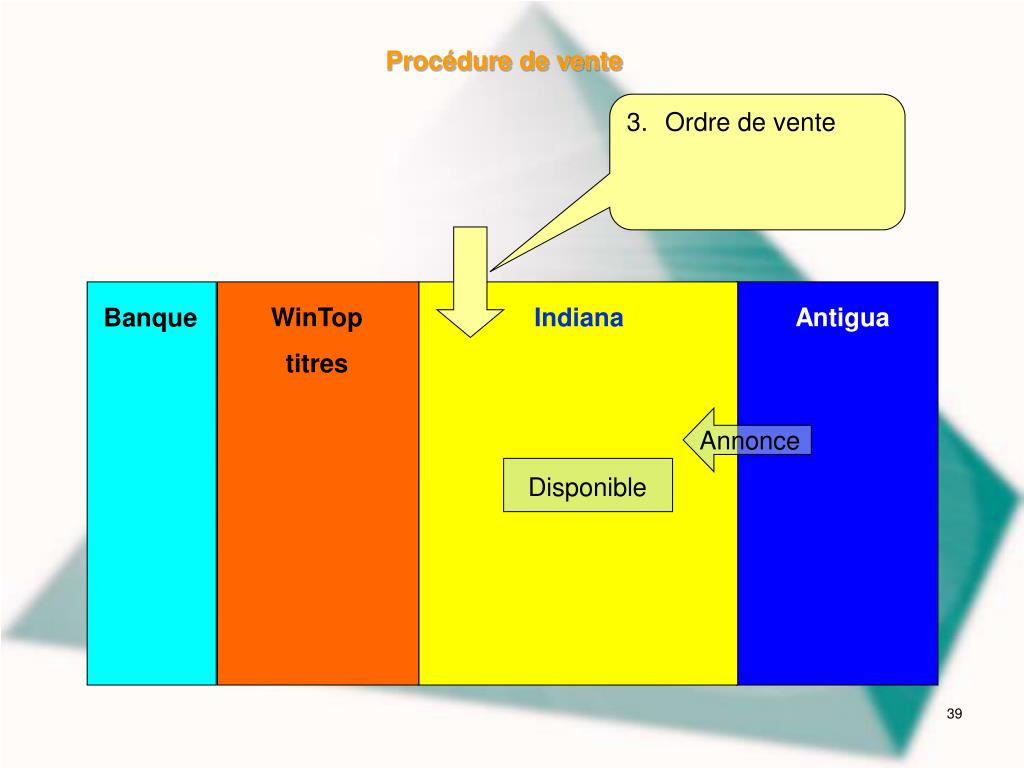 Procédure de vente

3. Ordre de vente

Banque

WinTop titres

Indiana

Antigua

Annonce

Disponible

39